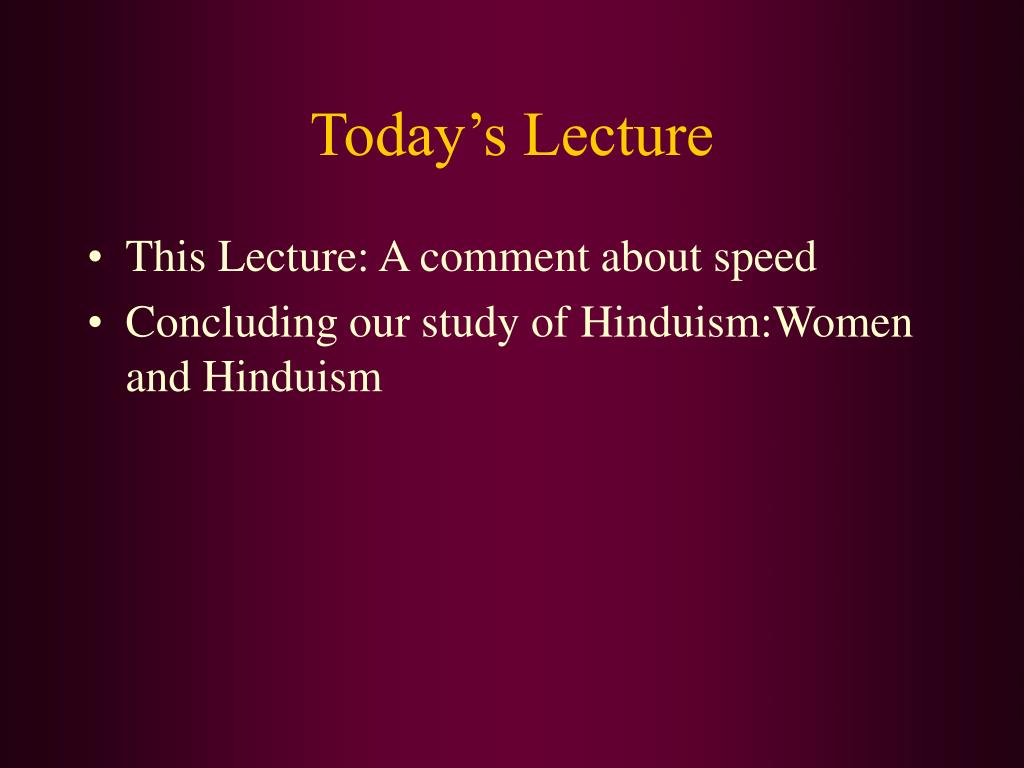 Today’s Lecture

• This Lecture: A comment about speed
• Concluding our study of Hinduism:Women and Hinduism